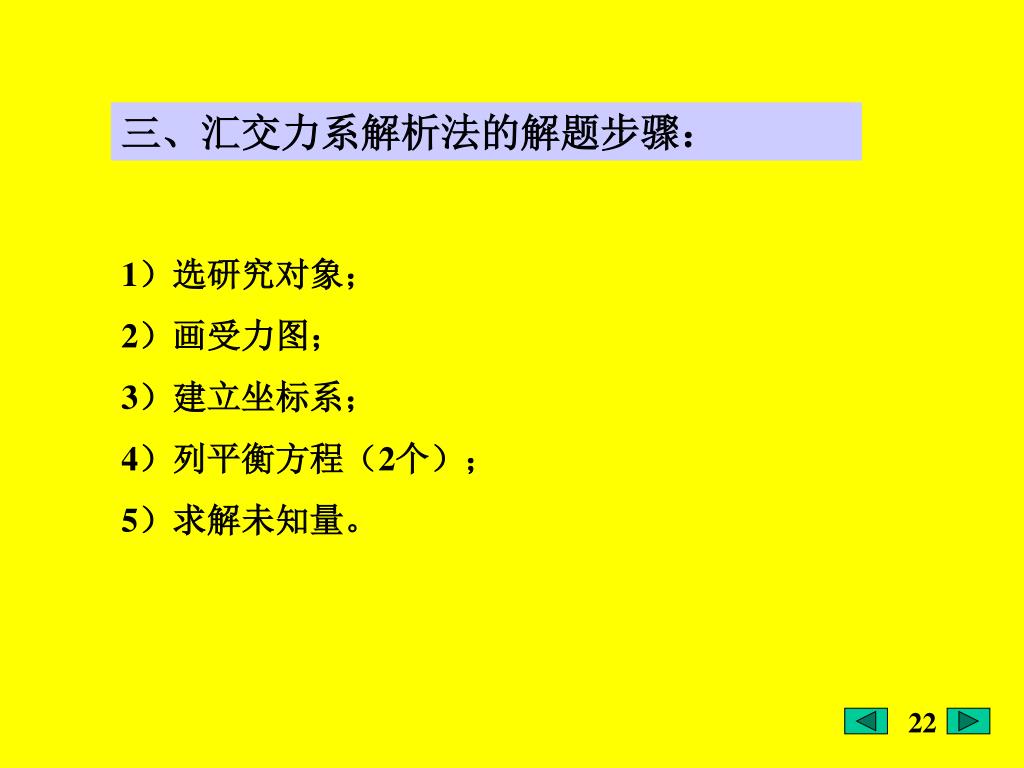 三、汇交力系解析法的解题步骤：

1）选研究对象；

2）画受力图；

3）建立坐标系；

4）列平衡方程（2个）；

5）求解未知量。

22